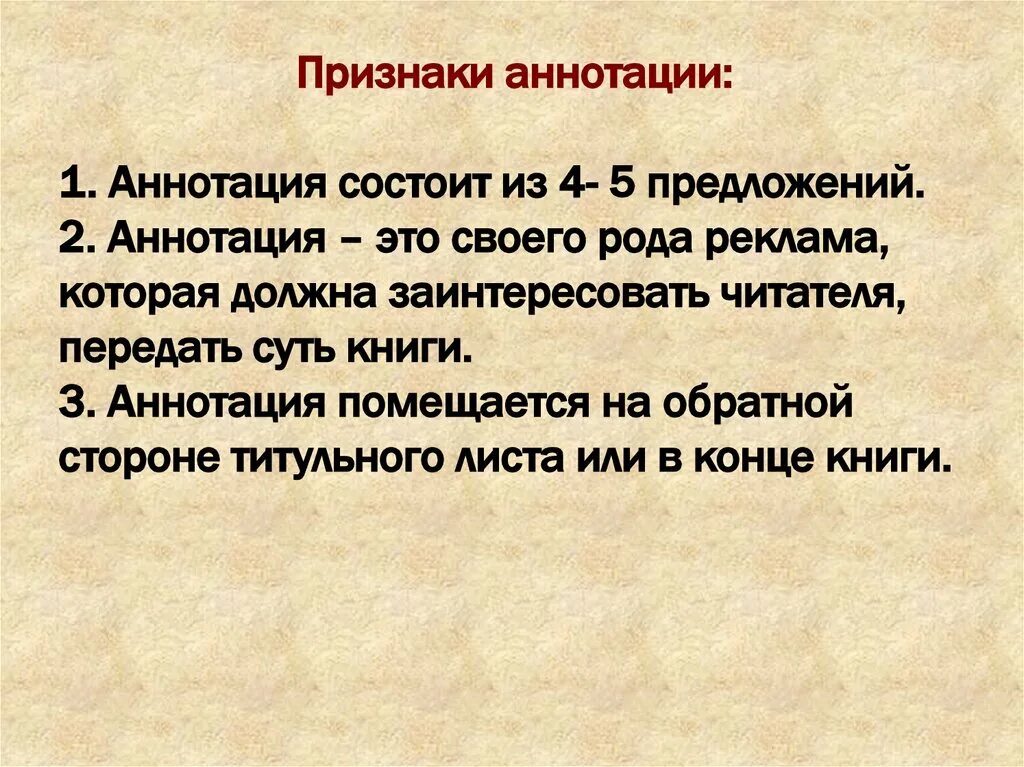 Признаки аннотации:

1. Аннотация состоит из 4- 5 предложений.
2. Аннотация – это своего рода реклама, которая должна заинтересовать читателя, передать суть книги.
3. Аннотация помещается на обратной стороне титульного листа или в конце книги.